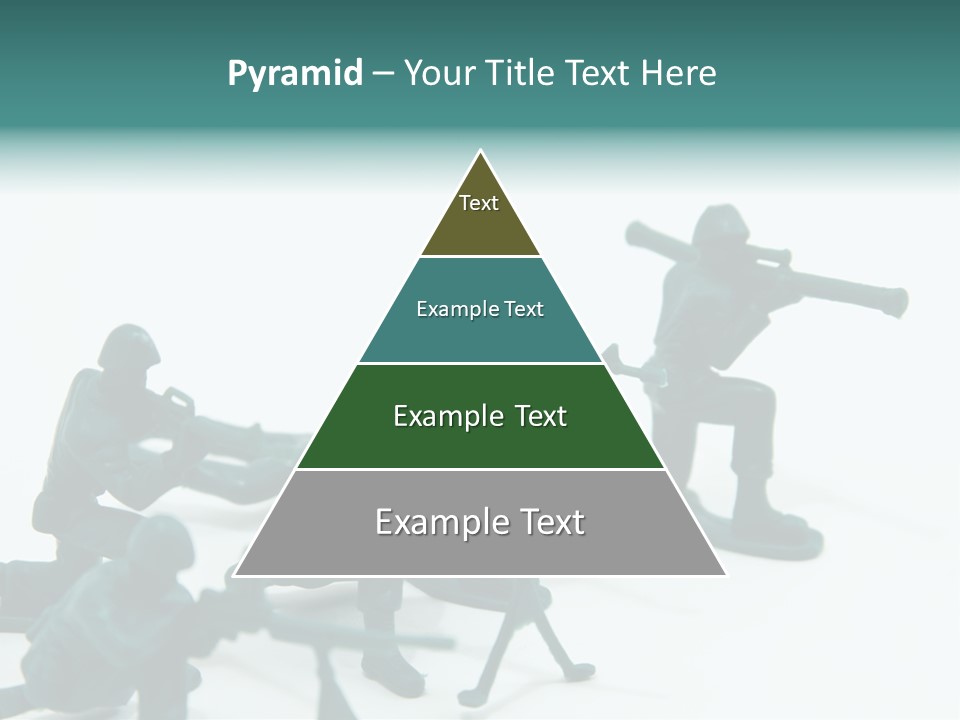 Pyramid – Your Title Text Here

Text

Example Text

Example Text

Example Text